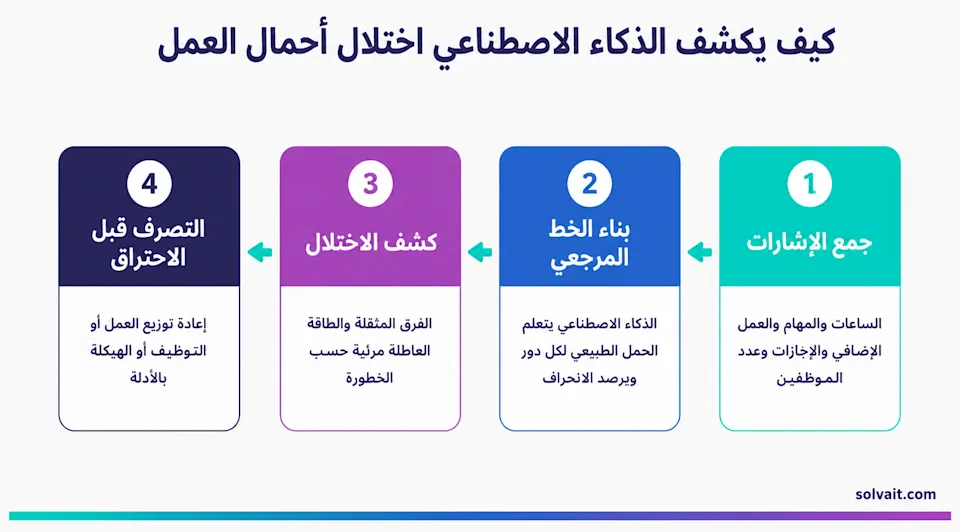 كيف يكشف الذكاء الاصطناعي اختلال أحمال العمل

1
جمع الإشارات
الساعات والمهام والعمل الإضافي والإجازات وعدد الموظفين

2
بناء الخط المرجعي
الذكاء الاصطناعي يتعلم الحمل الطبيعي لكل دور ويرصد الانحراف

3
كشف الاختلال
الفرق المثقلة والطاقة العاطلة مرئية حسب الخطورة

4
التصرف قبل الاحتراق
إعادة توزيع العمل أو التوظيف أو الهيكلة بالأدلة

solvait.com